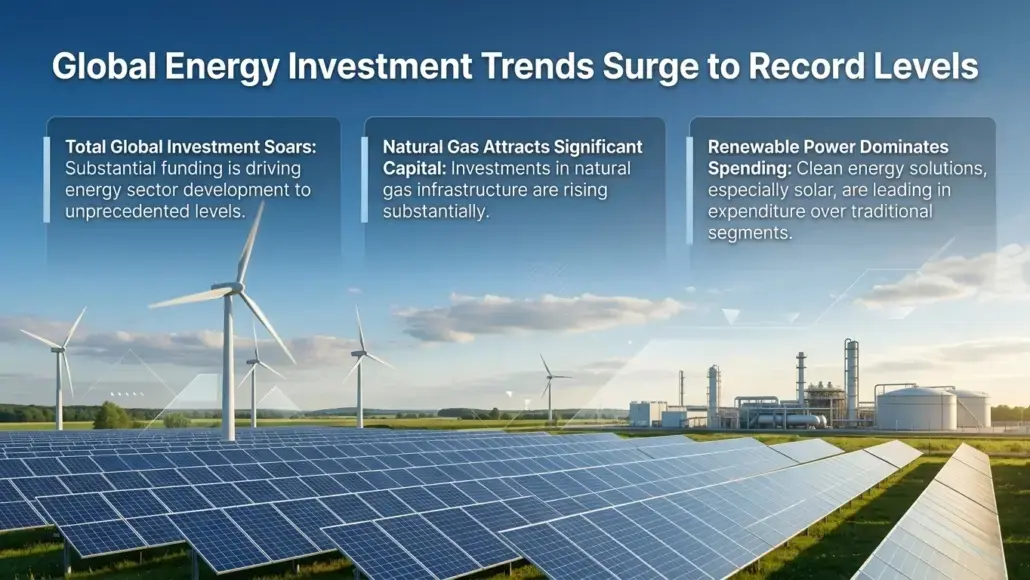 Global Energy Investment Trends Surge to Record Levels

Total Global Investment Soars: Substantial funding is driving energy sector development to unprecedented levels.

Natural Gas Attracts Significant Capital: Investments in natural gas infrastructure are rising substantially.

Renewable Power Dominates Spending: Clean energy solutions, especially solar, are leading in expenditure over traditional segments.